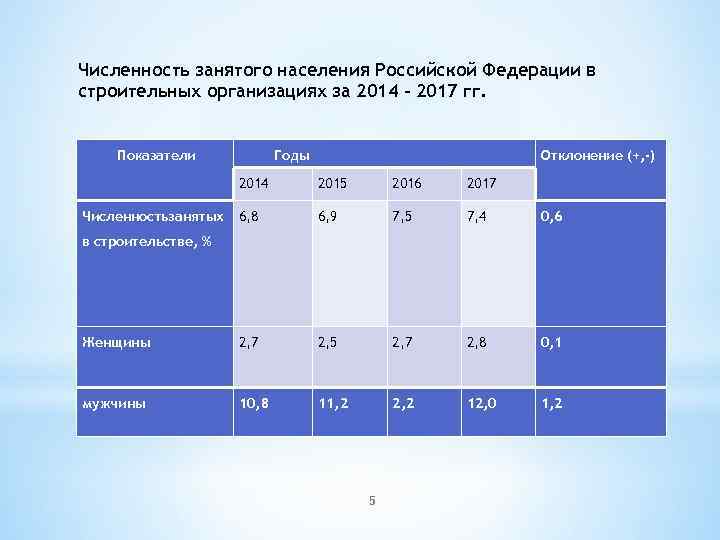 Численность занятого населения Российской Федерации в строительных организациях за 2014 – 2017 гг.

| Показатели | Годы | | | | Отклонение (+,-) |
|---|---|---|---|---|---|
| | 2014 | 2015 | 2016 | 2017 | |
| Численностьзанятых в строительстве, % | 6,8 | 6,9 | 7,5 | 7,4 | 0,6 |
| Женщины | 2,7 | 2,5 | 2,7 | 2,8 | 0,1 |
| мужчины | 10,8 | 11,2 | 2,2 | 12,0 | 1,2 |

5